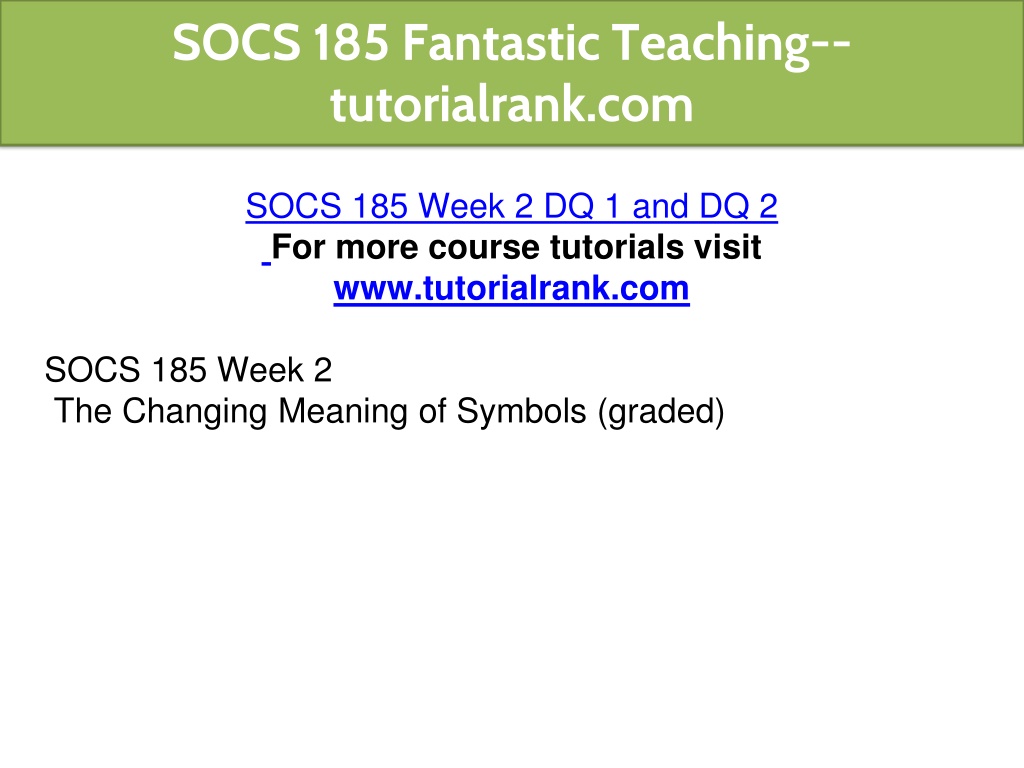 SOCS 185 Fantastic Teaching--tutorialrank.com

SOCS 185 Week 2 DQ 1 and DQ 2
For more course tutorials visit
www.tutorialrank.com

SOCS 185 Week 2
The Changing Meaning of Symbols (graded)